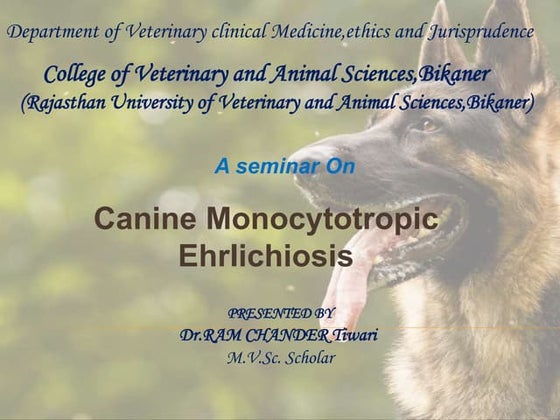 Department of Veterinary clinical Medicine,ethics and Jurisprudence

College of Veterinary and Animal Sciences,Bikaner
(Rajasthan University of Veterinary and Animal Sciences,Bikaner)

A seminar On

Canine Monocytotropic Ehrlichiosis

PRESENTED BY
Dr.RAM CHANDER Tiwari
M.V.Sc. Scholar